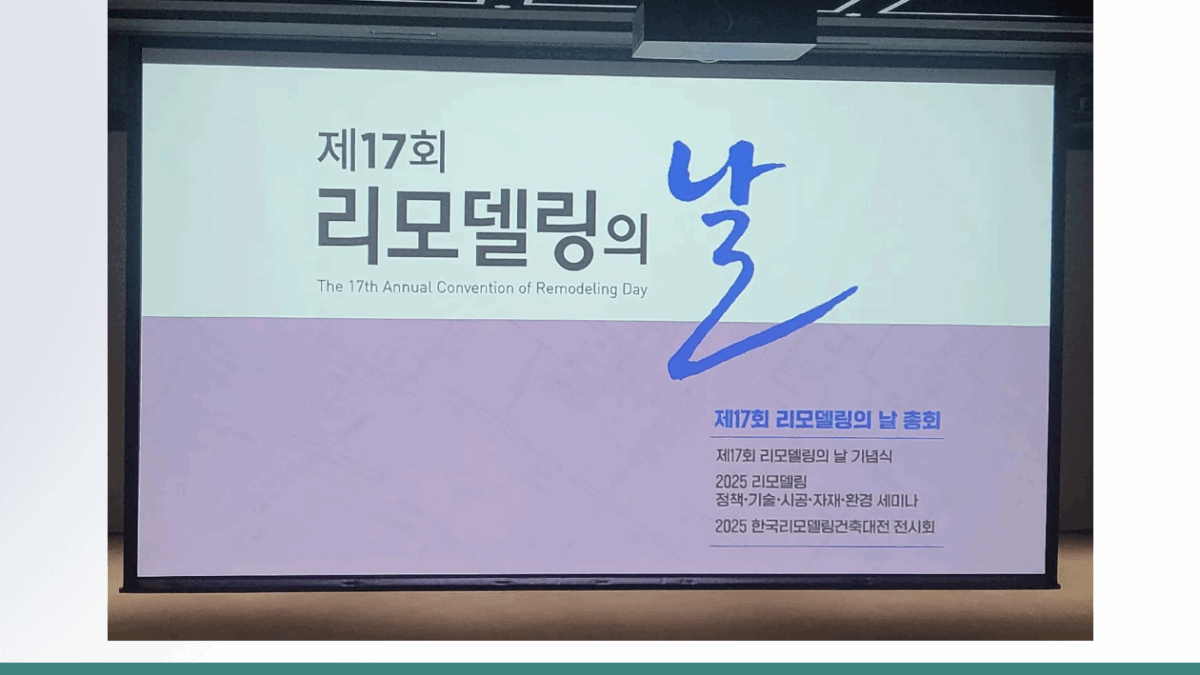 제17회
리모델링의 날
The 17th Annual Convention of Remodeling Day

제17회 리모델링의 날 총회

제17회 리모델링의 날 기념식
2025 리모델링
정책·기술·시공·자재·환경 세미나
2025 한국리모델링건축대전 전시회